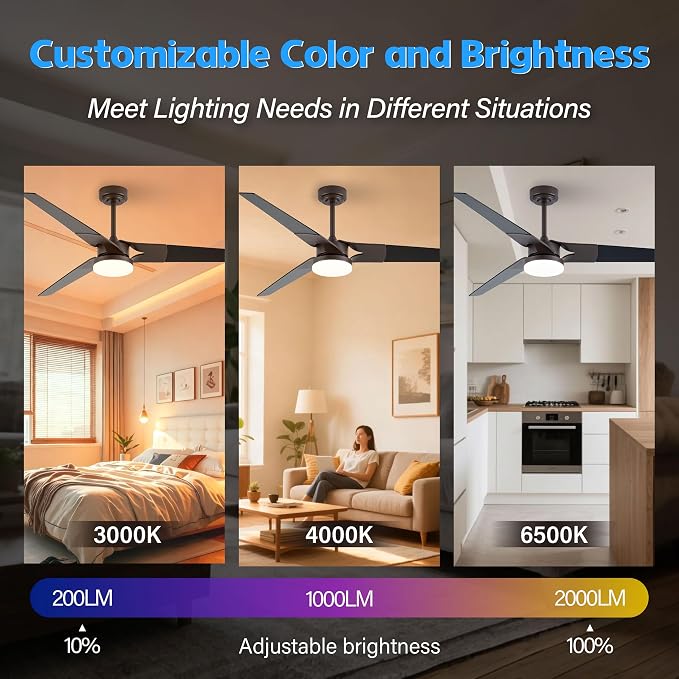 Customizable Color and Brightness

Meet Lighting Needs in Different Situations

3000K

4000K

6500K

200LM

1000LM

2000LM

10%

Adjustable brightness

100%